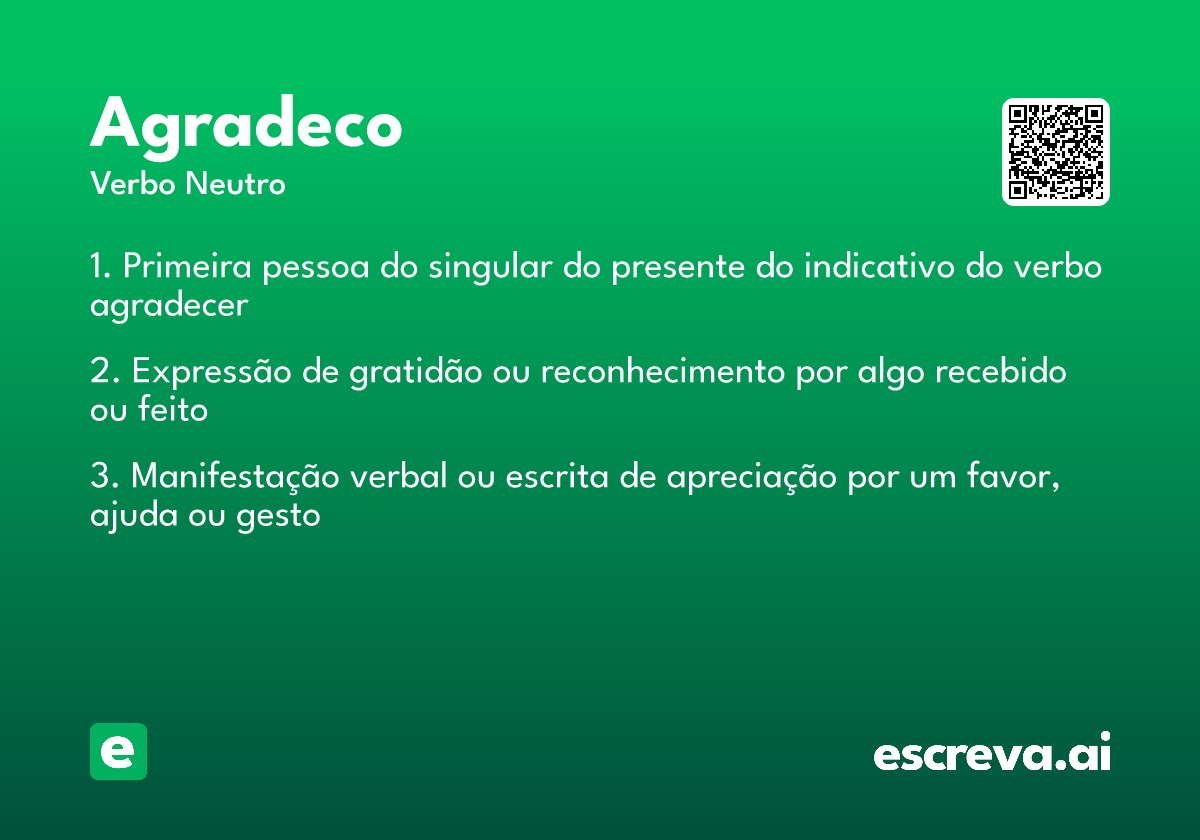 Agradeco
Verbo Neutro

1. Primeira pessoa do singular do presente do indicativo do verbo agradecer

2. Expressão de gratidão ou reconhecimento por algo recebido ou feito

3. Manifestação verbal ou escrita de apreciação por um favor, ajuda ou gesto

e

escreva.ai